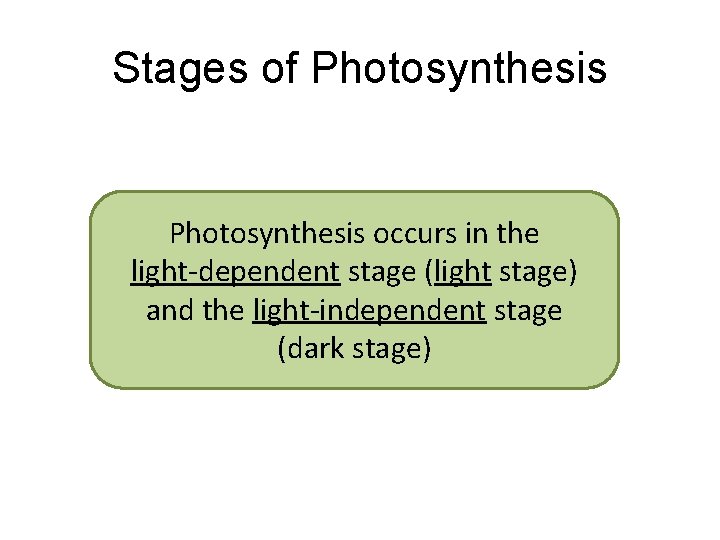 Stages of Photosynthesis

Photosynthesis occurs in the light-dependent stage (light stage) and the light-independent stage (dark stage)